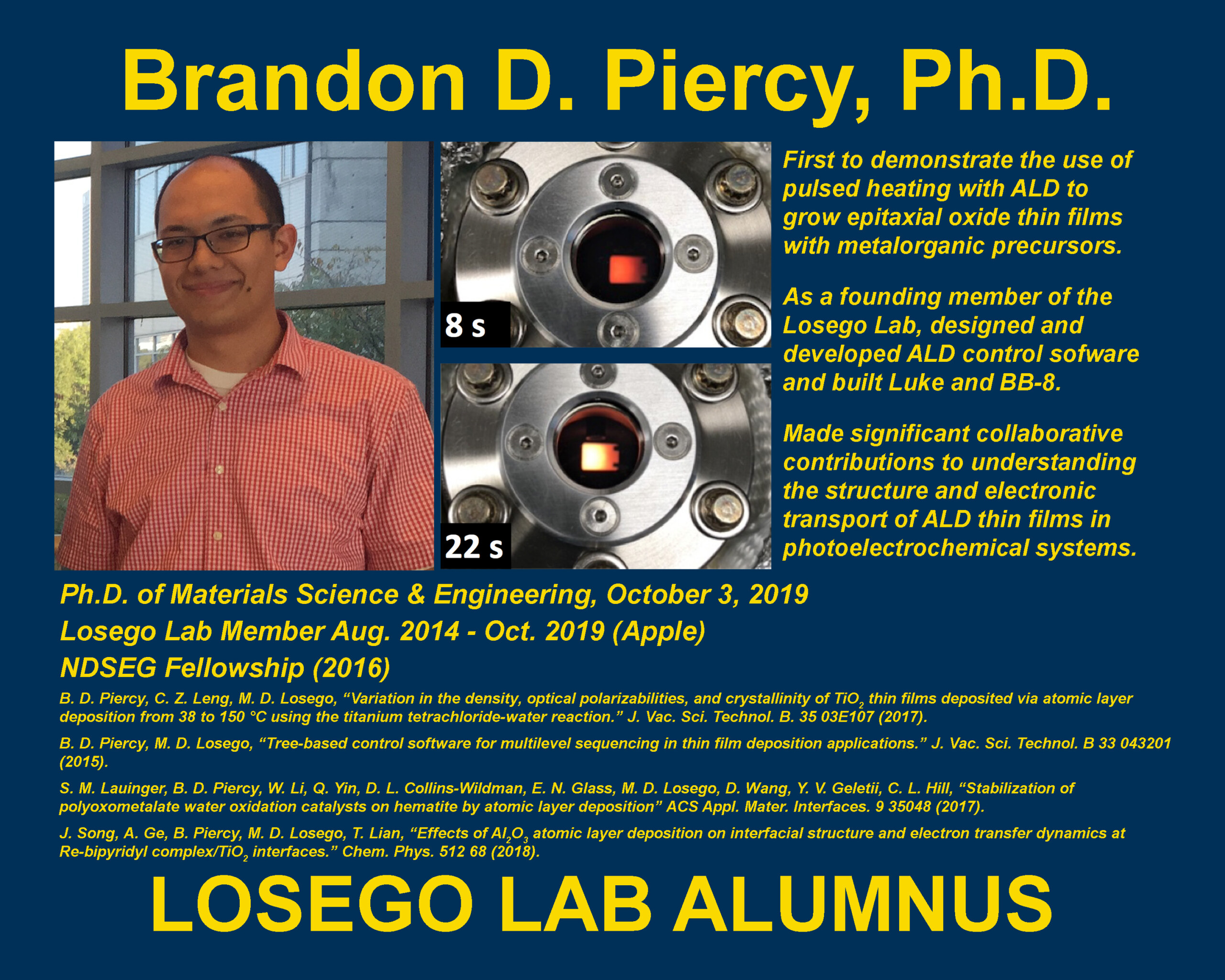 Brandon D. Piercy, Ph.D.

8 s

22 s

First to demonstrate the use of pulsed heating with ALD to grow epitaxial oxide thin films with metalorganic precursors.

As a founding member of the Losego Lab, designed and developed ALD control sofware and built Luke and BB-8.

Made significant collaborative contributions to understanding the structure and electronic transport of ALD thin films in photoelectrochemical systems.

Ph.D. of Materials Science & Engineering, October 3, 2019

Losego Lab Member Aug. 2014 - Oct. 2019 (Apple)

NDSEG Fellowship (2016)

B. D. Piercy, C. Z. Leng, M. D. Losego, “Variation in the density, optical polarizabilities, and crystallinity of $TiO_2$ thin films deposited via atomic layer deposition from 38 to 150 °C using the titanium tetrachloride-water reaction.” J. Vac. Sci. Technol. B. 35 03E107 (2017).

B. D. Piercy, M. D. Losego, “Tree-based control software for multilevel sequencing in thin film deposition applications.” J. Vac. Sci. Technol. B 33 043201 (2015).

S. M. Lauinger, B. D. Piercy, W. Li, Q. Yin, D. L. Collins-Wildman, E. N. Glass, M. D. Losego, D. Wang, Y. V. Geletii, C. L. Hill, “Stabilization of polyoxometalate water oxidation catalysts on hematite by atomic layer deposition” ACS Appl. Mater. Interfaces. 9 35048 (2017).

J. Song, A. Ge, B. Piercy, M. D. Losego, T. Lian, “Effects of $Al_2O_3$ atomic layer deposition on interfacial structure and electron transfer dynamics at Re-bipyridyl complex/$TiO_2$ interfaces.” Chem. Phys. 512 68 (2018).

LOSEGO LAB ALUMNUS